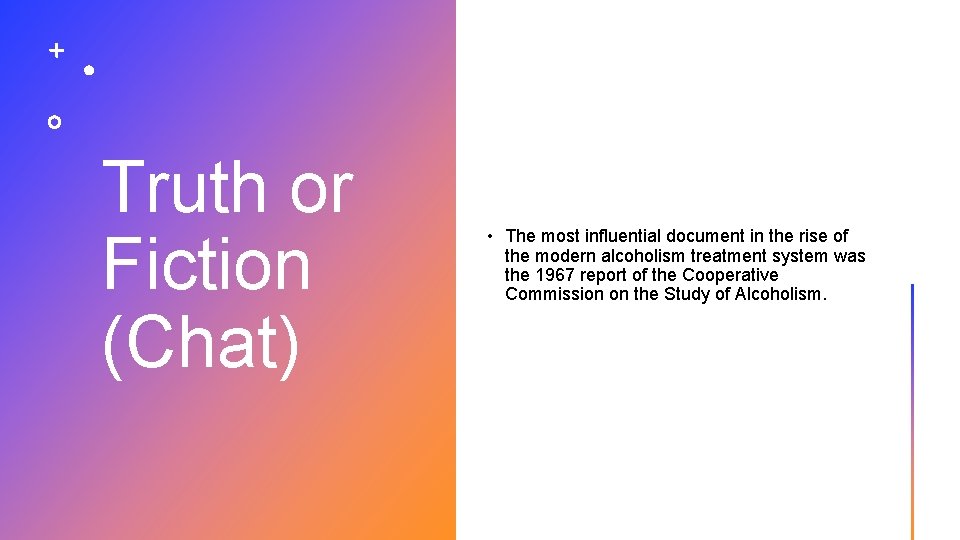 Truth or Fiction (Chat)

• The most influential document in the rise of the modern alcoholism treatment system was the 1967 report of the Cooperative Commission on the Study of Alcoholism.